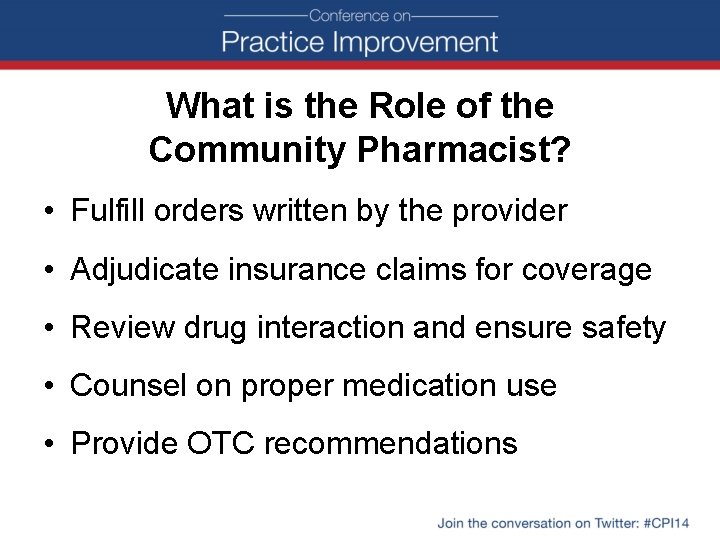 Conference on
Practice Improvement

What is the Role of the Community Pharmacist?

• Fulfill orders written by the provider
• Adjudicate insurance claims for coverage
• Review drug interaction and ensure safety
• Counsel on proper medication use
• Provide OTC recommendations

Join the conversation on Twitter: #CPI14